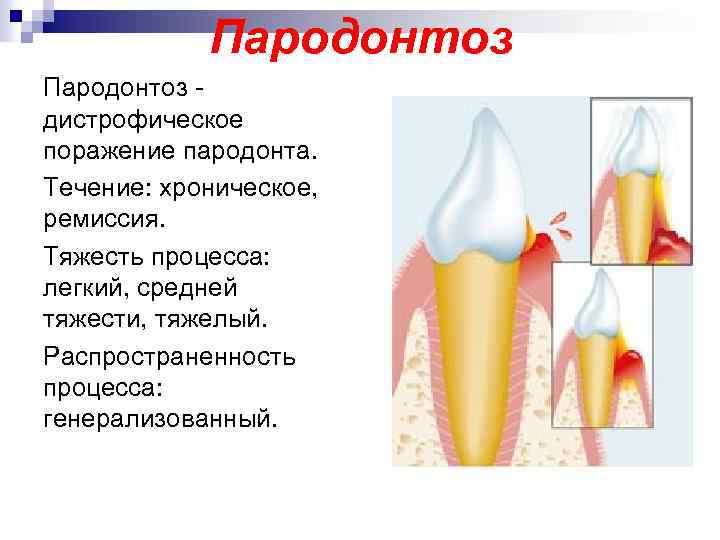 Пародонтоз

Пародонтоз - дистрофическое поражение пародонта.

Течение: хроническое, ремиссия.

Тяжесть процесса: легкий, средней тяжести, тяжелый.

Распространенность процесса: генерализованный.